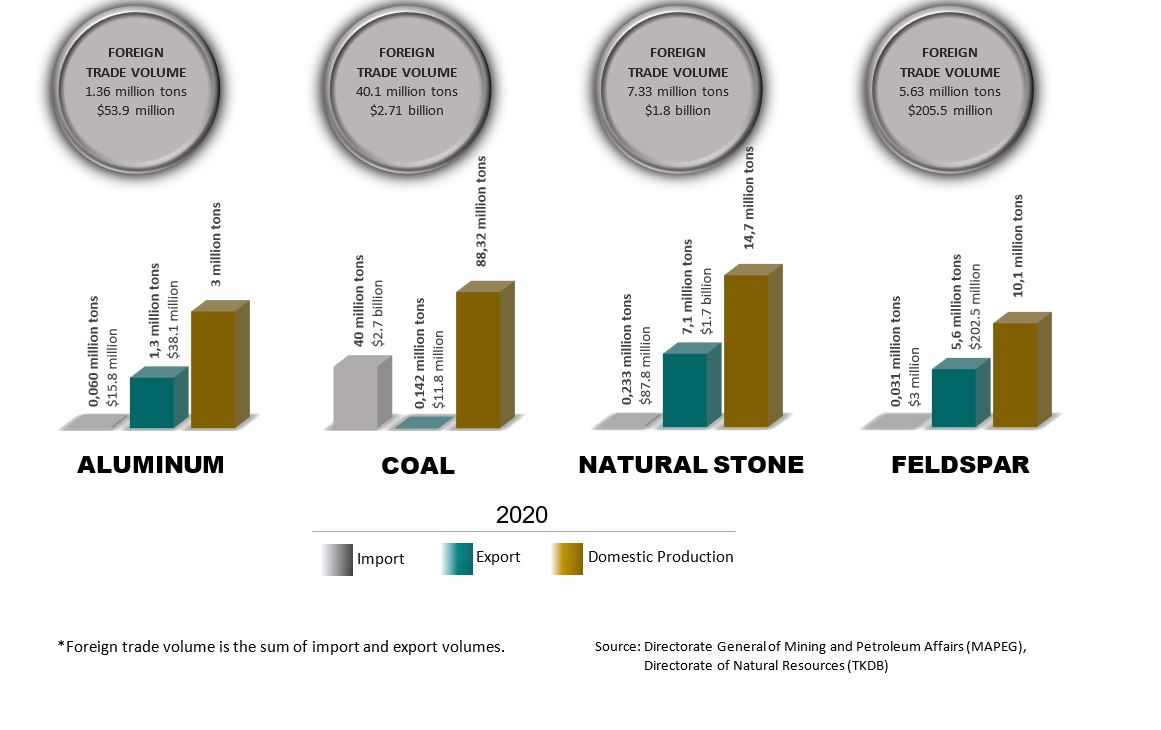 FOREIGN TRADE VOLUME
1.36 million tons
$53.9 million

0,060 million tons
$15.8 million

1,3 million tons
$38.1 million

3 million tons

ALUMINUM

FOREIGN TRADE VOLUME
40.1 million tons
$2.71 billion

40 million tons
$2.7 billion

0,142 million tons
$11.8 million

88,32 million tons

COAL

FOREIGN TRADE VOLUME
7.33 million tons
$1.8 billion

0,233 million tons
$87.8 million

7,1 million tons
$1.7 billion

14,7 million tons

NATURAL STONE

FOREIGN TRADE VOLUME
5.63 million tons
$205.5 million

0,031 million tons
$3 million

5,6 million tons
$202.5 million

10,1 million tons

FELDSPAR

2020

Import Export Domestic Production

*Foreign trade volume is the sum of import and export volumes.

Source: Directorate General of Mining and Petroleum Affairs (MAPEG), Directorate of Natural Resources (TKDB)